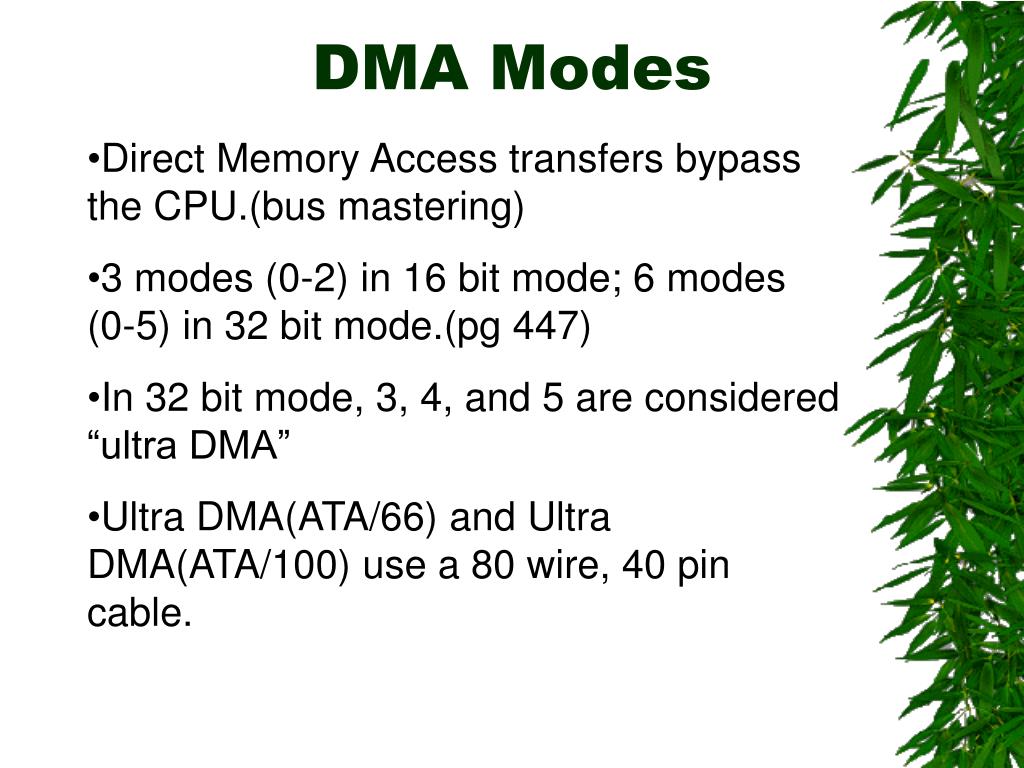 DMA Modes

•Direct Memory Access transfers bypass the CPU.(bus mastering)

•3 modes (0-2) in 16 bit mode; 6 modes (0-5) in 32 bit mode.(pg 447)

•In 32 bit mode, 3, 4, and 5 are considered “ultra DMA”

•Ultra DMA(ATA/66) and Ultra DMA(ATA/100) use a 80 wire, 40 pin cable.